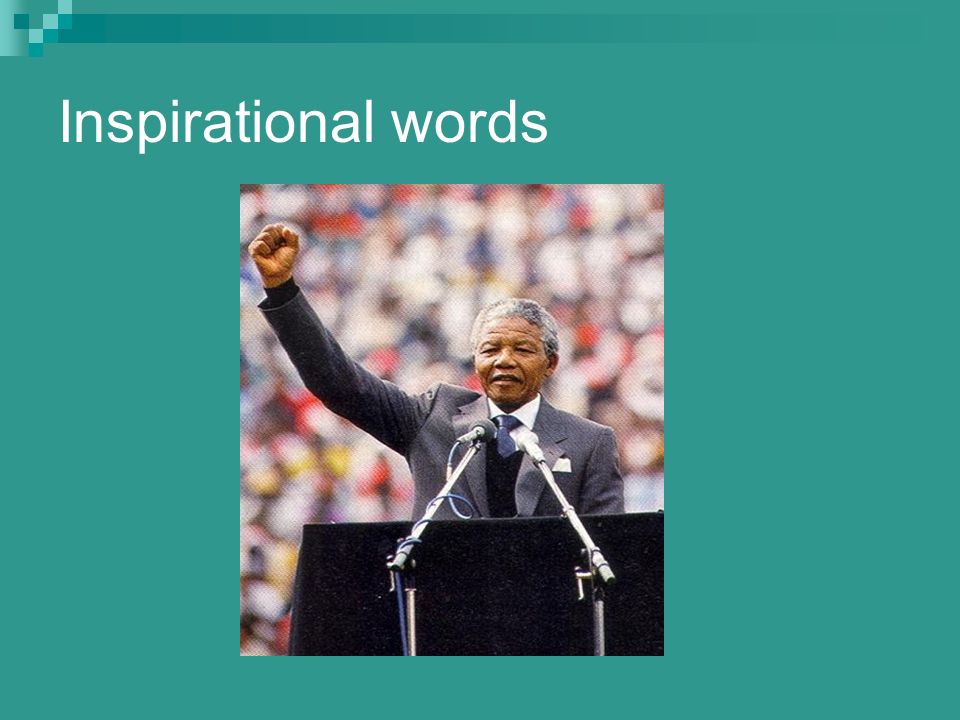 Inspirational words